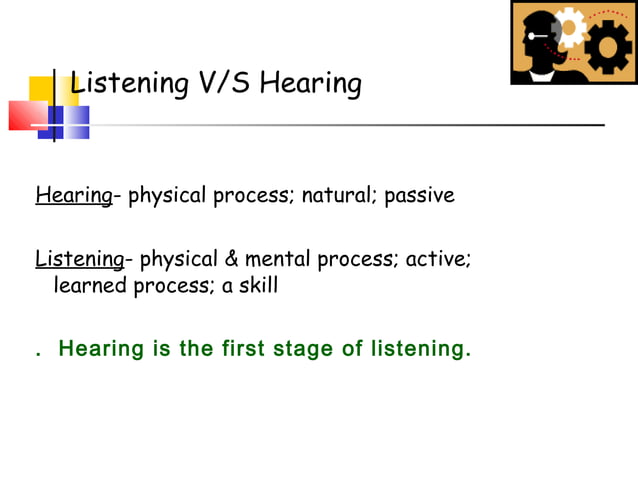 Listening V/S Hearing

Hearing- physical process; natural; passive

Listening- physical & mental process; active; learned process; a skill

. Hearing is the first stage of listening.